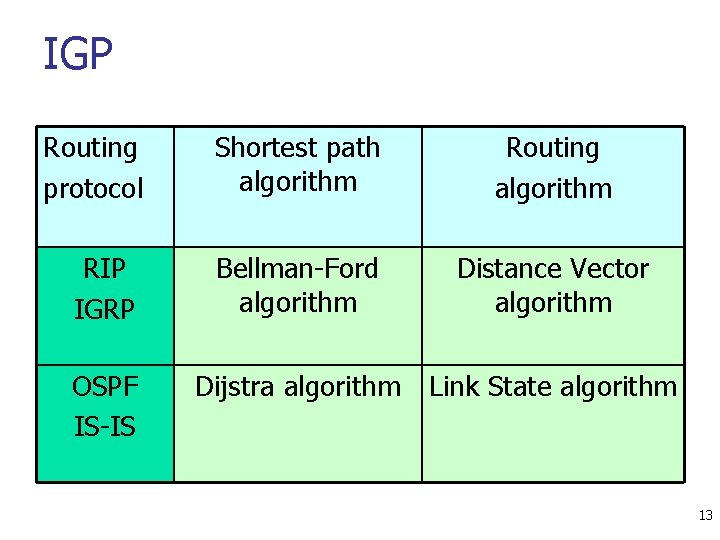 IGP

| Routing protocol | Shortest path algorithm | Routing algorithm |
|---|---|---|
| RIP IGRP | Bellman-Ford algorithm | Distance Vector algorithm |
| OSPF IS-IS | Dijstra algorithm | Link State algorithm |

13